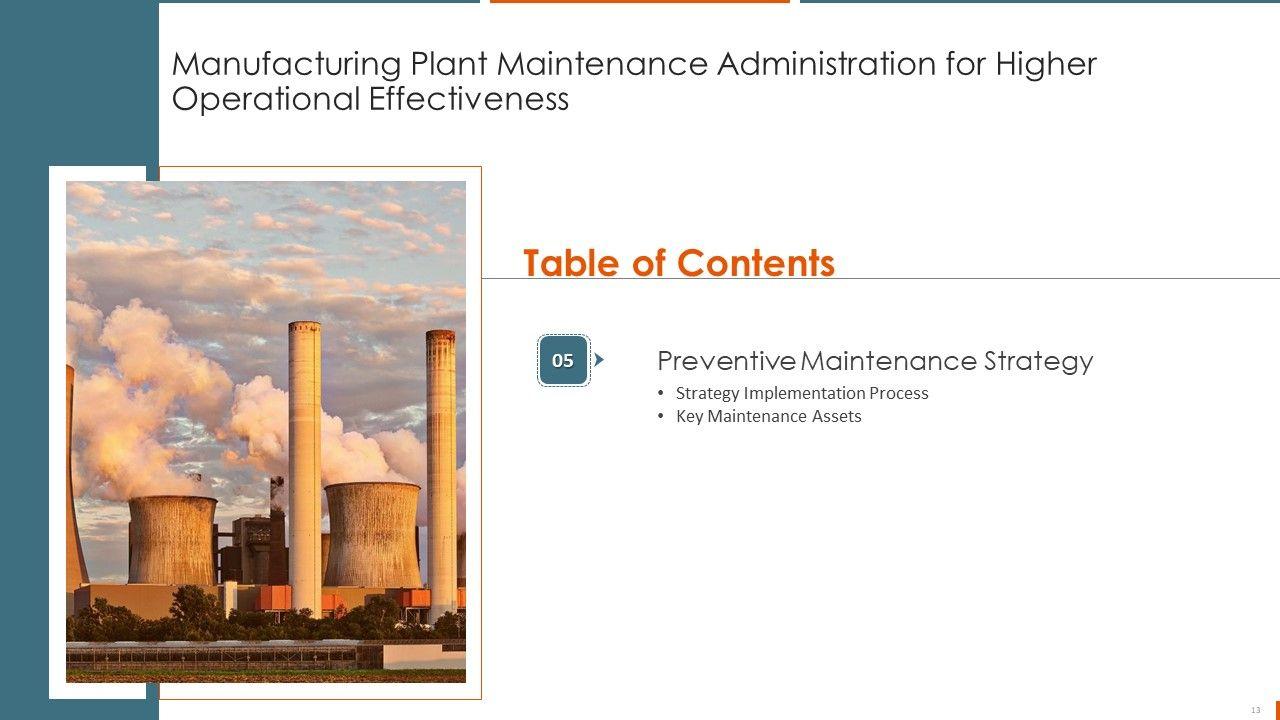 Manufacturing Plant Maintenance Administration for Higher Operational Effectiveness

Table of Contents

05

Preventive Maintenance Strategy

• Strategy Implementation Process
• Key Maintenance Assets

13